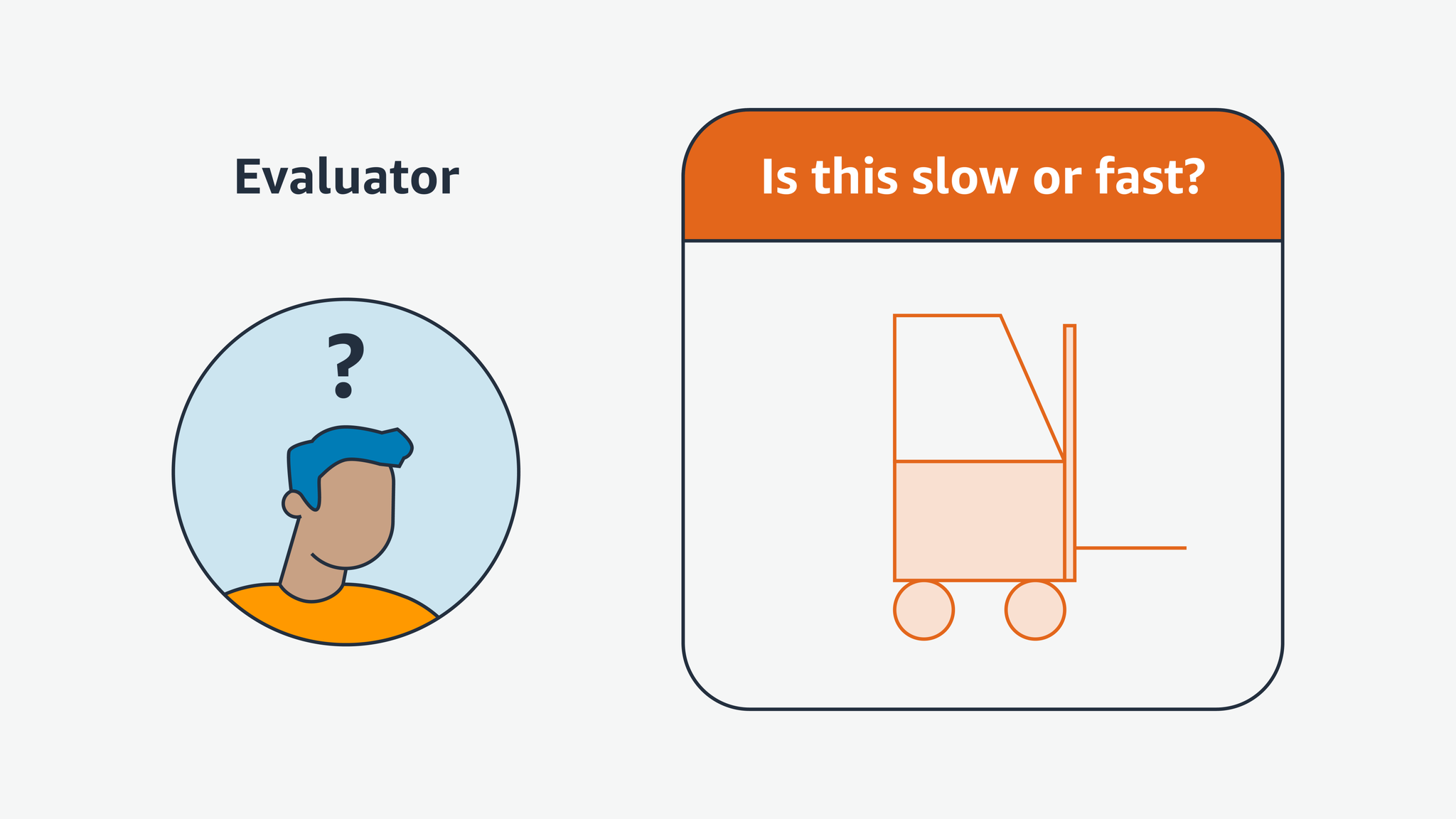 Evaluator

?

Is this slow or fast?